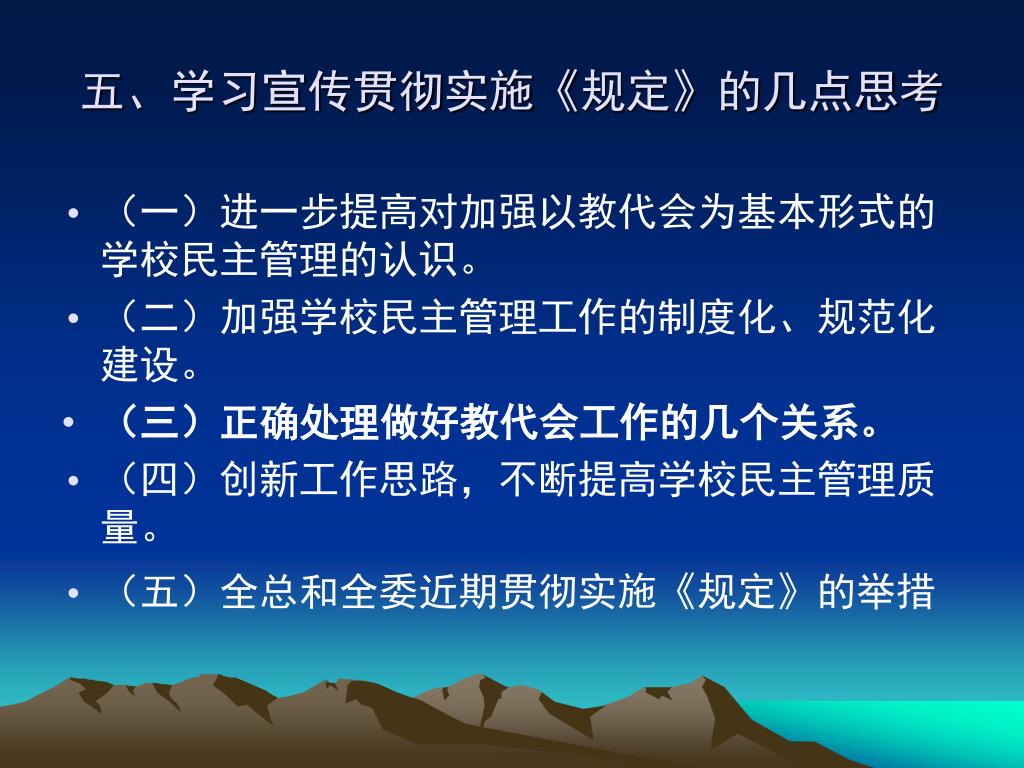 五、学习宣传贯彻实施《规定》的几点思考

• （一）进一步提高对加强以教代会为基本形式的学校民主管理的认识。
• （二）加强学校民主管理工作的制度化、规范化建设。
• （三）正确处理做好教代会工作的几个关系。
• （四）创新工作思路，不断提高学校民主管理质量。
• （五）全总和全委近期贯彻实施《规定》的举措